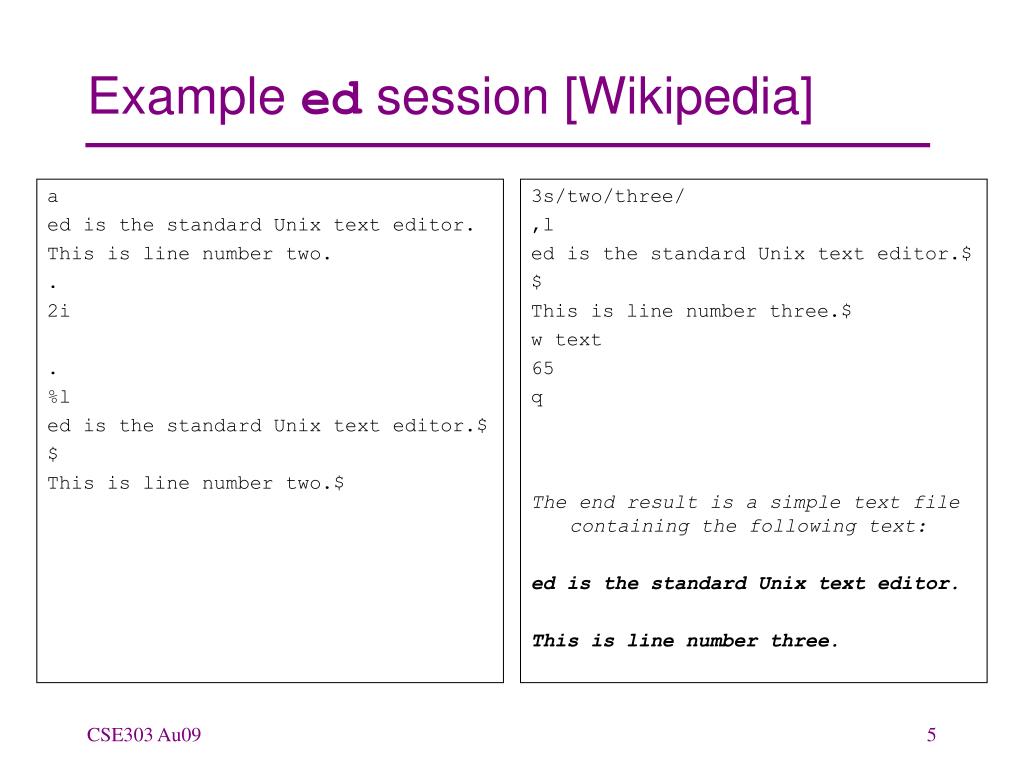 Example ed session [Wikipedia]

a
ed is the standard Unix text editor.
This is line number two.
.
2i

.
%l
ed is the standard Unix text editor.$
$
This is line number two.$

3s/two/three/
,l
ed is the standard Unix text editor.$
$
This is line number three.$
w text
65
q

The end result is a simple text file containing the following text:

ed is the standard Unix text editor.

This is line number three.

CSE303 Au09

5